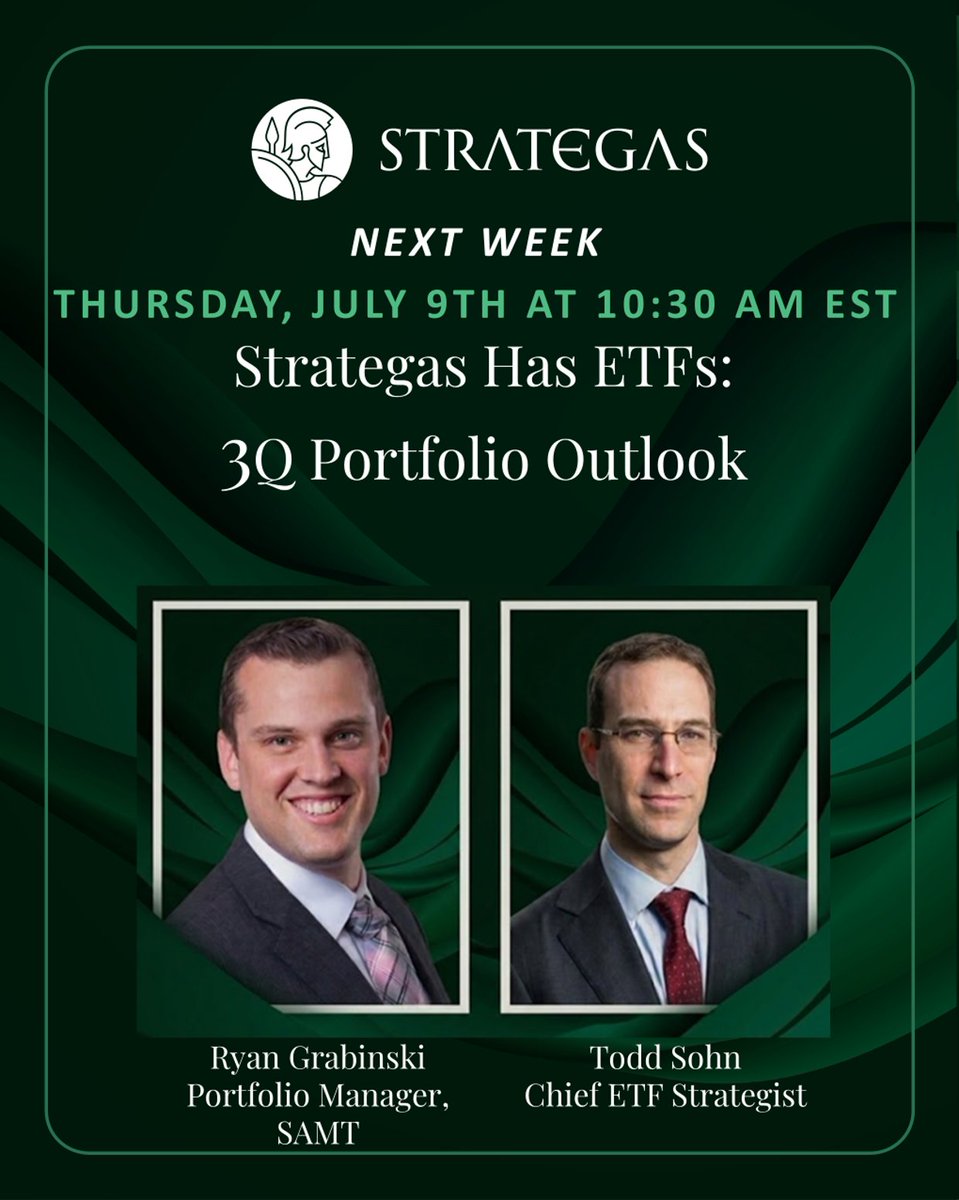 STRATEGAS

NEXT WEEK

THURSDAY, JULY 9TH AT 10:30 AM EST

Strategas Has ETFs:

3Q Portfolio Outlook

Ryan Grabinski
Portfolio Manager,
SAMT

Todd Sohn
Chief ETF Strategist